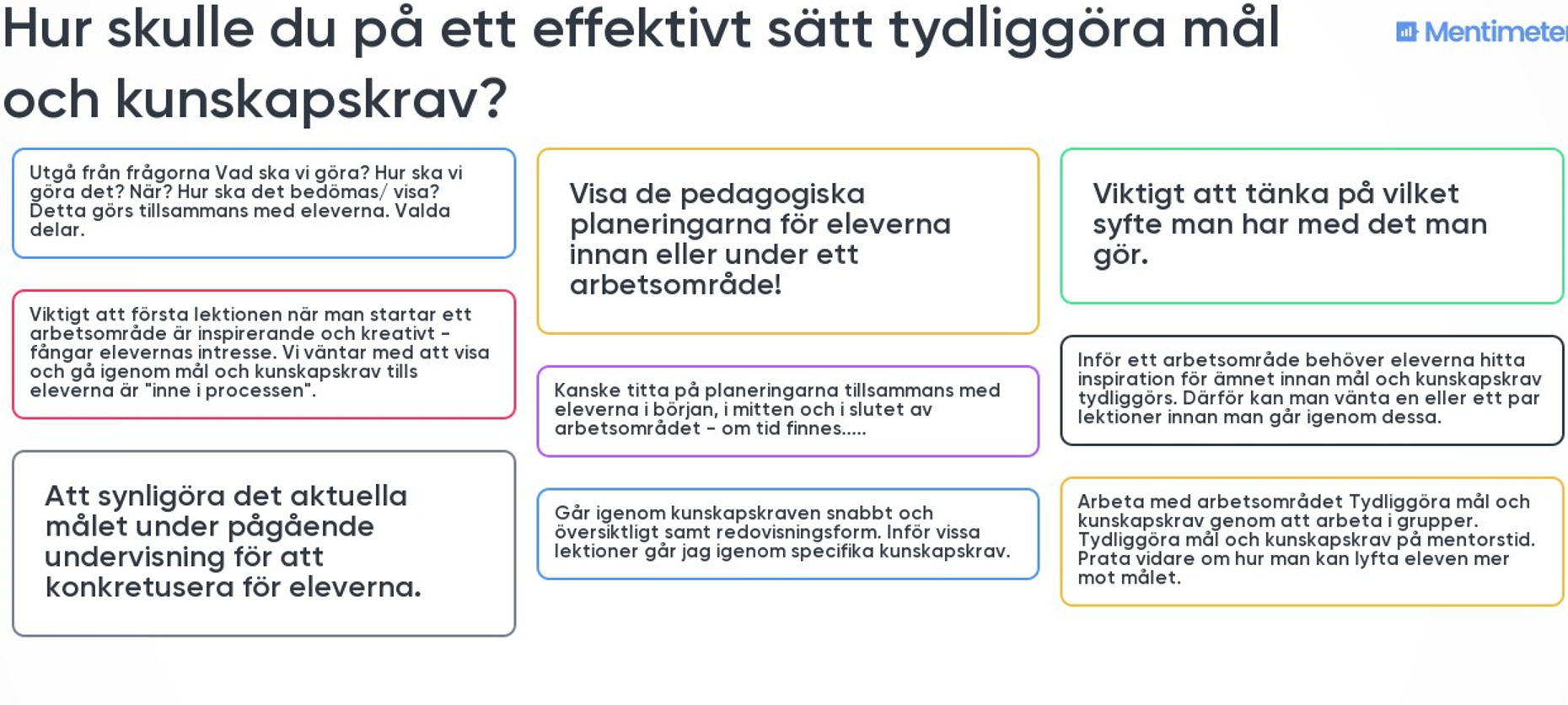 Hur skulle du på ett effektivt sätt tydliggöra mål och kunskapskrav?

Mentimeter

Utgå från frågorna Vad ska vi göra? Hur ska vi göra det? När? Hur ska det bedömas/ visa? Detta görs tillsammans med eleverna. Valda delar.

Viktigt att första lektionen när man startar ett arbetsområde är inspirerande och kreativt - fångar elevernas intresse. Vi väntar med att visa och gå igenom mål och kunskapskrav tills eleverna är "inne i processen".

Att synligöra det aktuella målet under pågående undervisning för att konkretusera för eleverna.

Visa de pedagogiska planeringarna för eleverna innan eller under ett arbetsområde!

Kanske titta på planeringarna tillsammans med eleverna i början, i mitten och i slutet av arbetsområdet - om tid finnes.....

Går igenom kunskapskraven snabbt och översiktligt samt redovisningsform. Inför vissa lektioner går jag igenom specifika kunskapskrav.

Viktigt att tänka på vilket syfte man har med det man gör.

Inför ett arbetsområde behöver eleverna hitta inspiration för ämnet innan mål och kunskapskrav tydliggörs. Därför kan man vänta en eller ett par lektioner innan man går igenom dessa.

Arbeta med arbetsområdet Tydliggöra mål och kunskapskrav genom att arbeta i grupper. Tydliggöra mål och kunskapskrav på mentorstid. Prata vidare om hur man kan lyfta eleven mer mot målet.